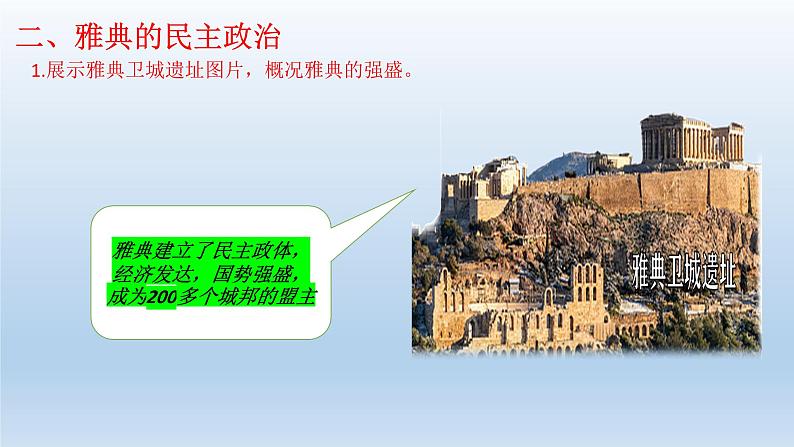 二、雅典的民主政治

1.展示雅典卫城遗址图片，概况雅典的强盛。

雅典建立了民主政体，经济发达，国势强盛，成为200多个城邦的盟主

雅典卫城遗址